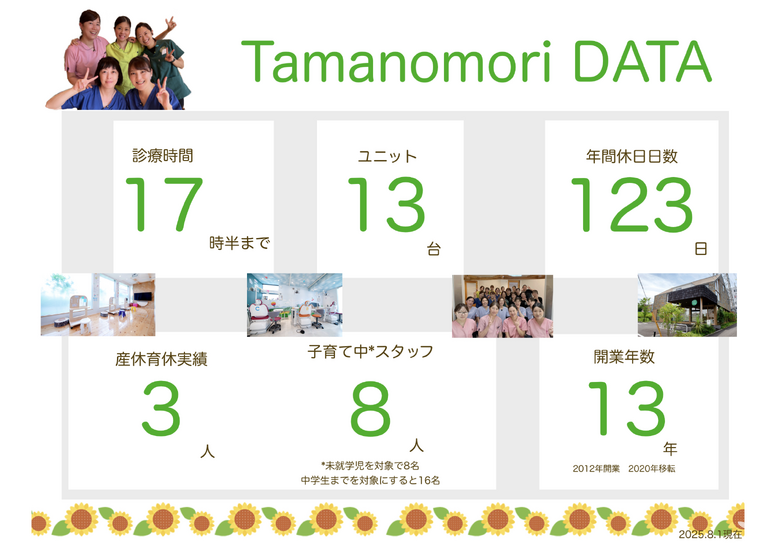 Tamanomori DATA

診療時間
17
時半まで

ユニット
13
台

年間休日日数
123
日

産休育休実績
3
人

子育て中*スタッフ
8
人
*未就学児を対象で8名
中学生までを対象にすると16名

開業年数
13
年
2012年開業　2020年移転

2025.8.1現在